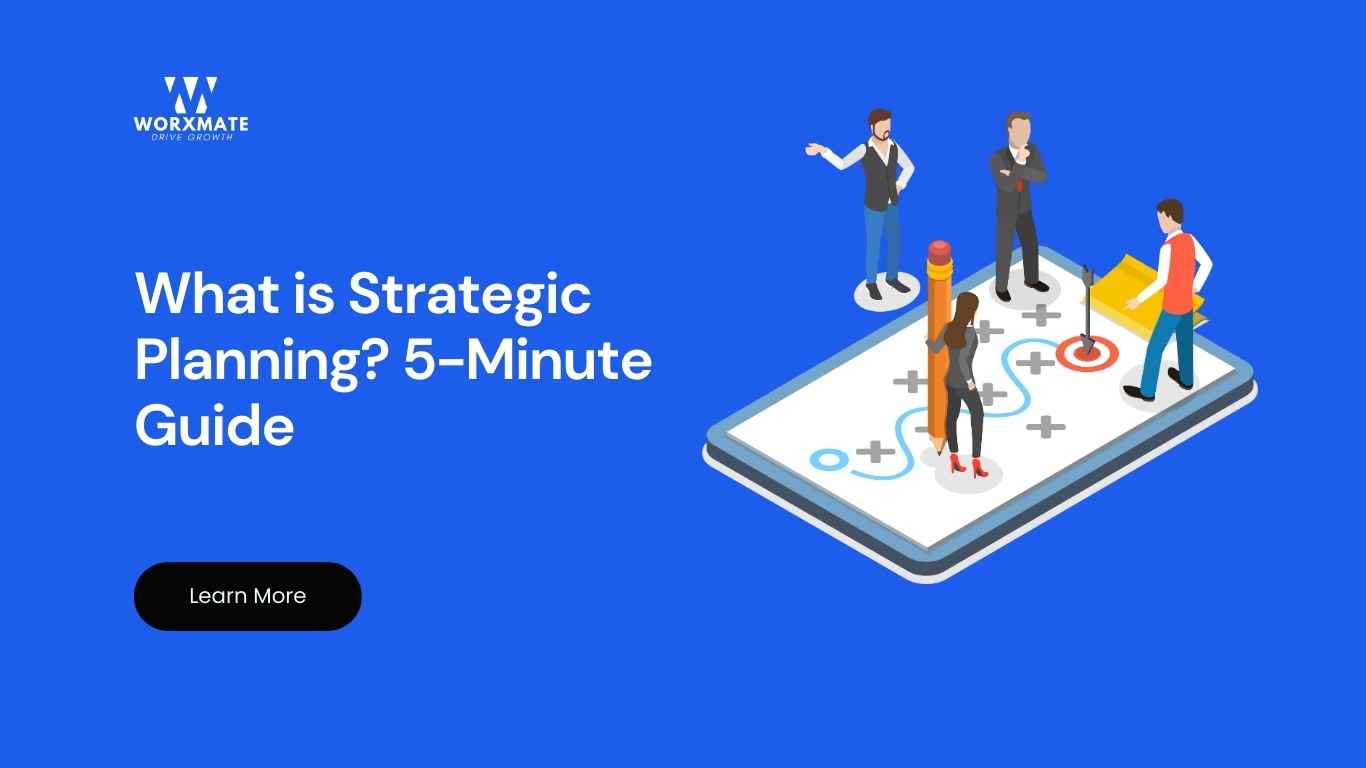 WORXMATE
DRIVE GROWTH

What is Strategic Planning? 5-Minute Guide

Learn More